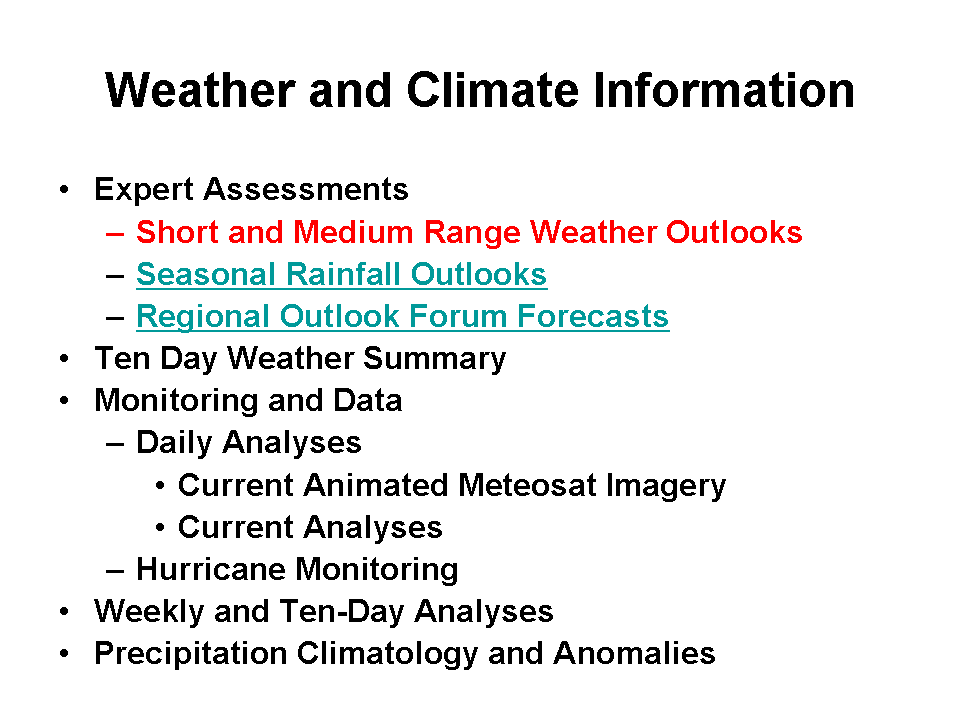 Weather and Climate Information

• Expert Assessments
 – Short and Medium Range Weather Outlooks
 – Seasonal Rainfall Outlooks
 – Regional Outlook Forum Forecasts
• Ten Day Weather Summary
• Monitoring and Data
 – Daily Analyses
  • Current Animated Meteosat Imagery
  • Current Analyses
 – Hurricane Monitoring
• Weekly and Ten-Day Analyses
• Precipitation Climatology and Anomalies